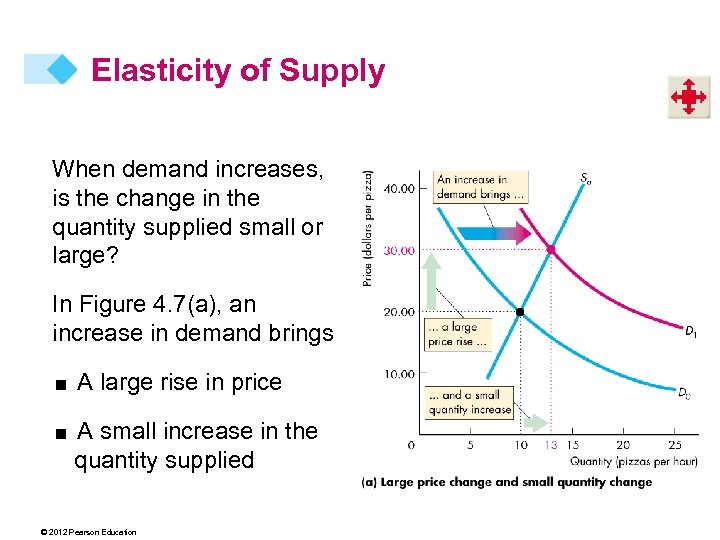 Elasticity of Supply

When demand increases, is the change in the quantity supplied small or large?

In Figure 4.7(a), an increase in demand brings

■ A large rise in price

■ A small increase in the quantity supplied

Price (dollars per pizza)

40.00

30.00

20.00

10.00

0

An increase in demand brings ...

... a large price rise ...

... and a small quantity increase

$S_a$

$D_1$

$D_0$

5

10

13

15

20

25

Quantity (pizzas per hour)

(a) Large price change and small quantity change

© 2012 Pearson Education